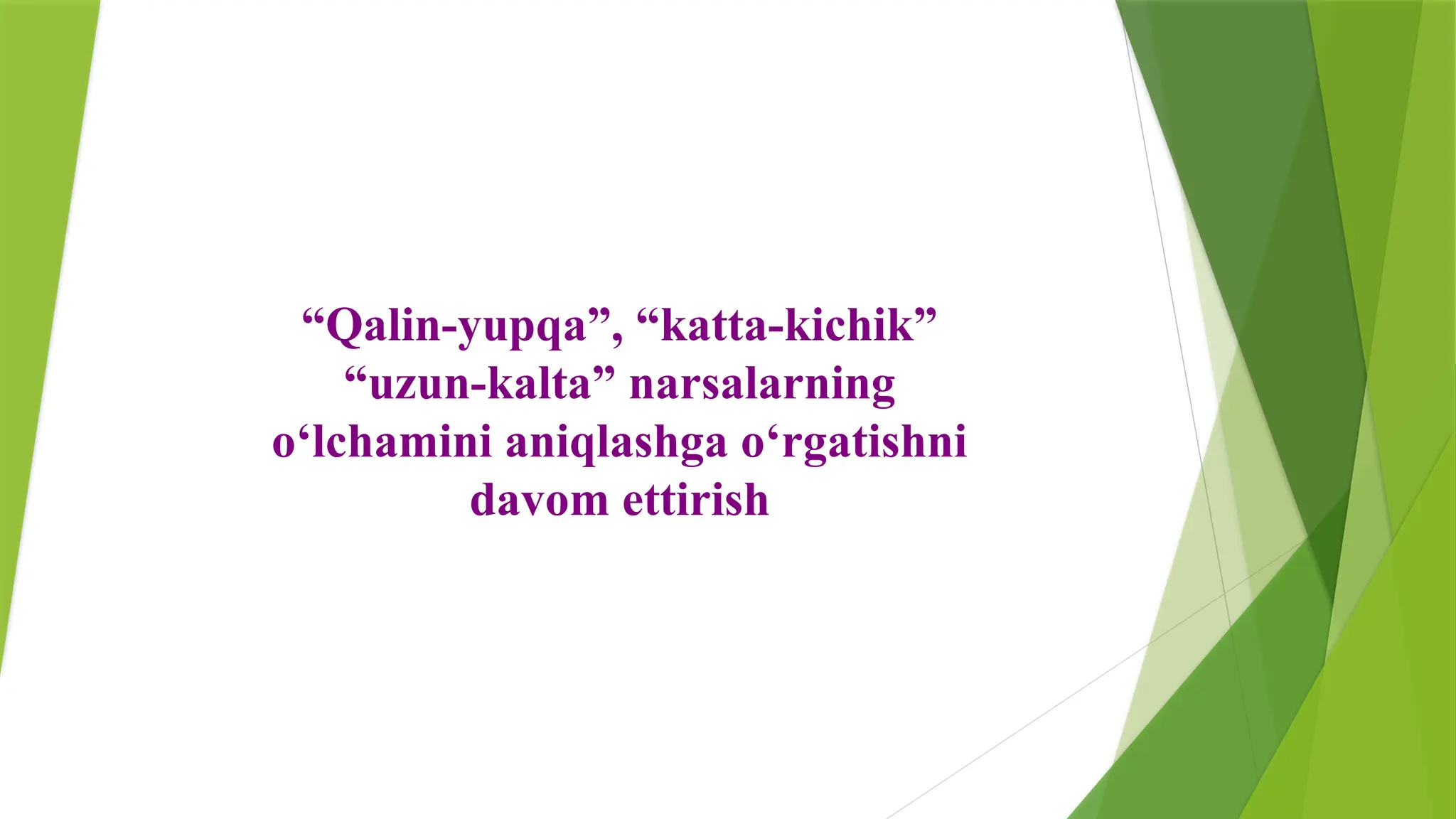 “Qalin-yupqa”, “katta-kichik” “uzun-kalta” narsalarning o‘lchamini aniqlashga o‘rgatishni davom ettirish